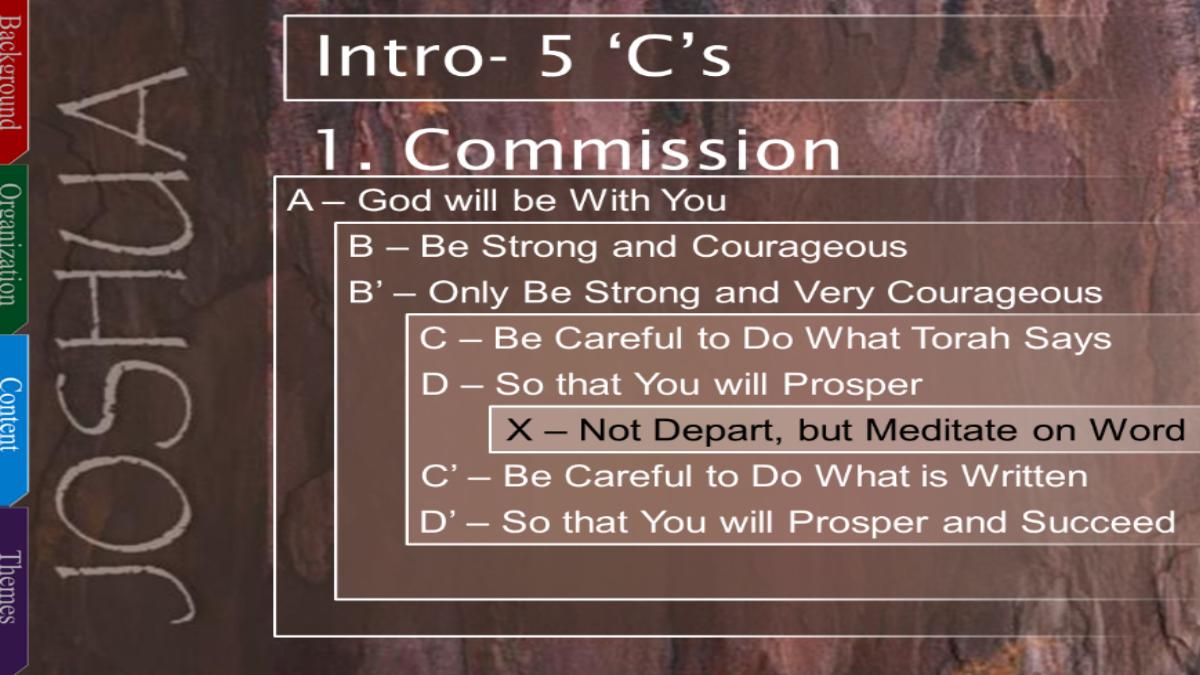 Background

Organization

Content

Themes

JOSHUA

Intro- 5 'C's

1. Commission

A – God will be With You

B – Be Strong and Courageous

B' – Only Be Strong and Very Courageous

C – Be Careful to Do What Torah Says

D – So that You will Prosper

X – Not Depart, but Meditate on Word

C' – Be Careful to Do What is Written

D' – So that You will Prosper and Succeed